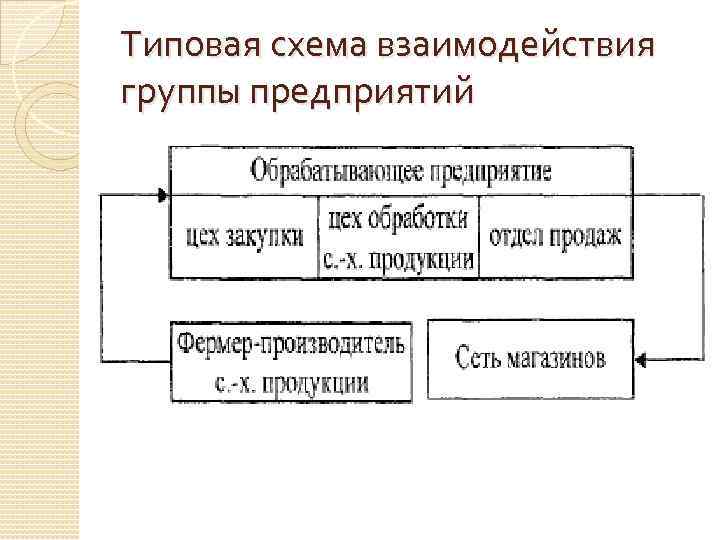 Типовая схема взаимодействия группы предприятий

Обрабатывающее предприятие

цех закупки

цех обработки с.-х. продукции

отдел продаж

Фермер-производитель с.-х. продукции

Сеть магазинов